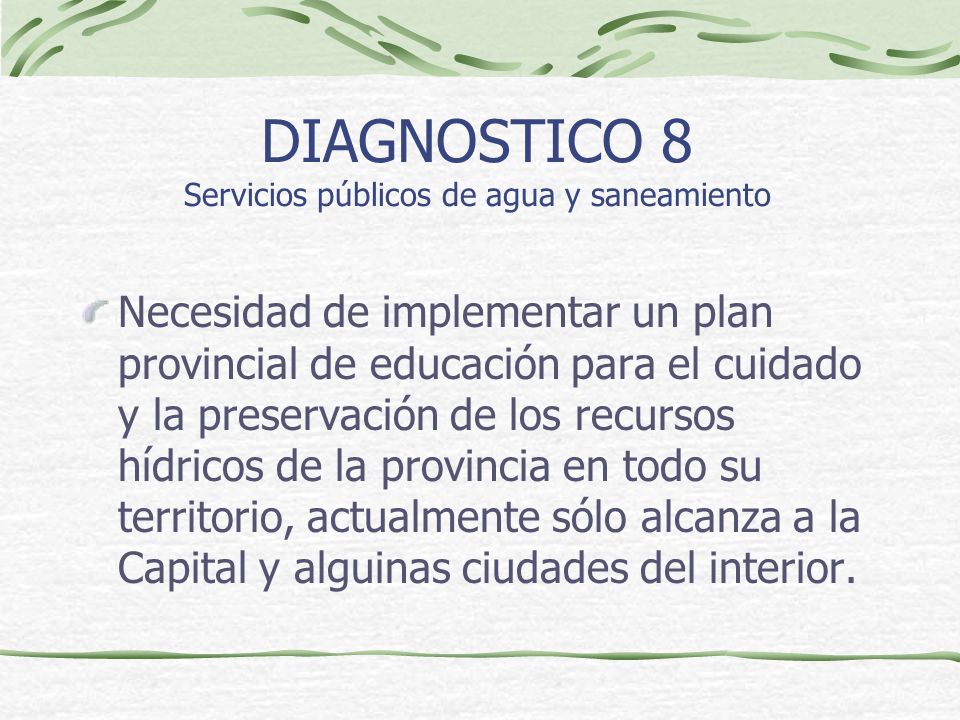 DIAGNOSTICO 8
Servicios públicos de agua y saneamiento

Necesidad de implementar un plan provincial de educación para el cuidado y la preservación de los recursos hídricos de la provincia en todo su territorio, actualmente sólo alcanza a la Capital y alguinas ciudades del interior.